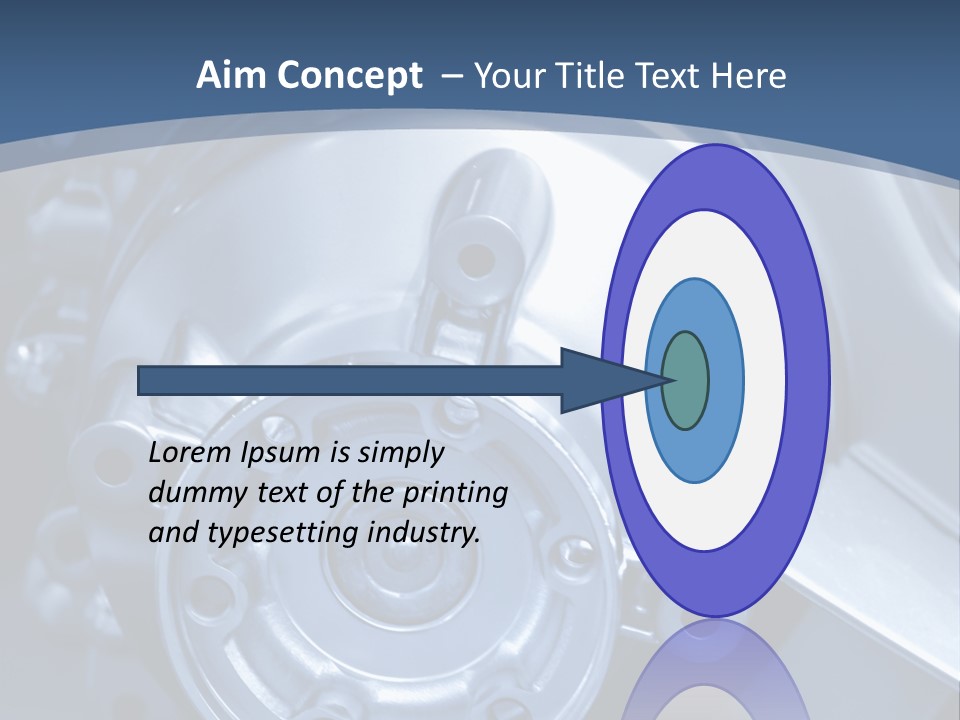 Aim Concept – Your Title Text Here

Lorem Ipsum is simply dummy text of the printing and typesetting industry.